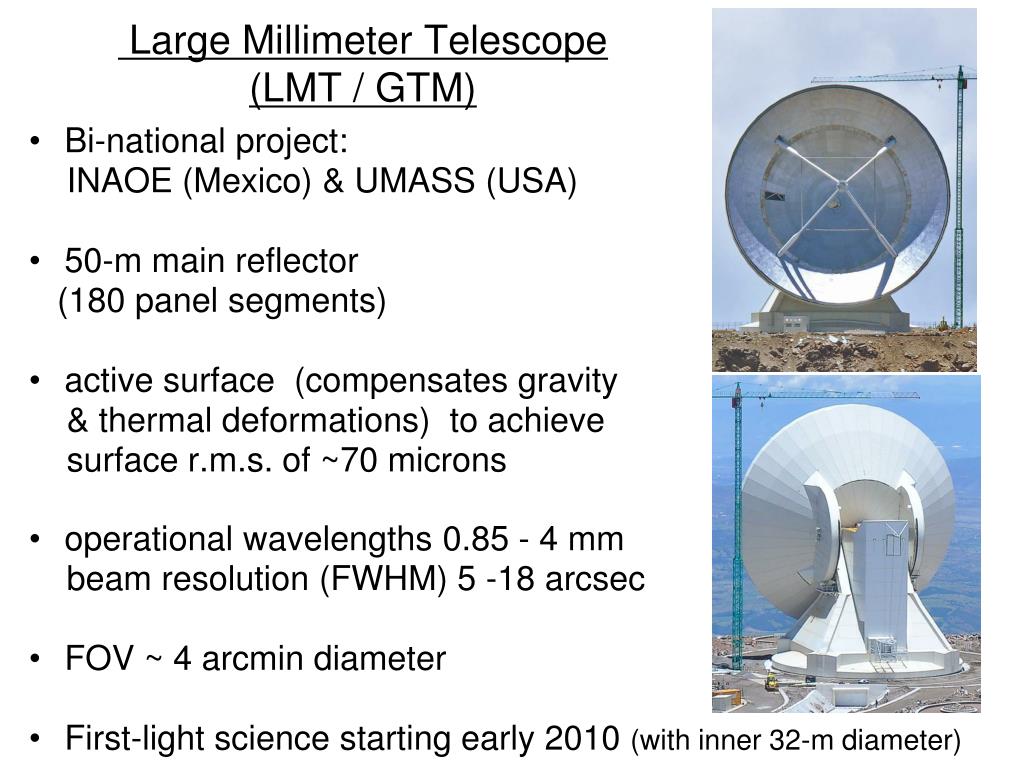 Large Millimeter Telescope
(LMT / GTM)

• Bi-national project:
INAOE (Mexico) & UMASS (USA)

• 50-m main reflector
(180 panel segments)

• active surface (compensates gravity & thermal deformations) to achieve surface r.m.s. of ~70 microns

• operational wavelengths 0.85 - 4 mm
beam resolution (FWHM) 5 -18 arcsec

• FOV ~ 4 arcmin diameter

• First-light science starting early 2010 (with inner 32-m diameter)